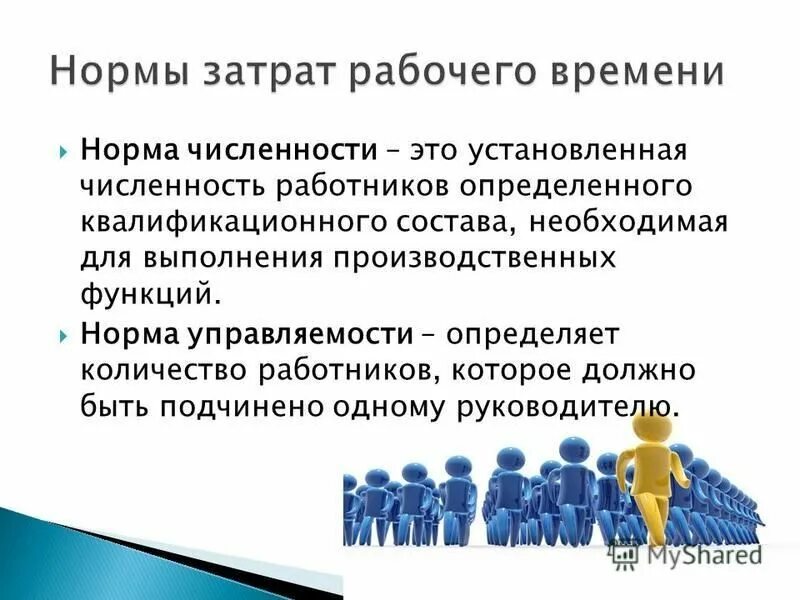 Нормы затрат рабочего времени

Норма численности – это установленная численность работников определенного квалификационного состава, необходимая для выполнения производственных функций.

Норма управляемости – определяет количество работников, которое должно быть подчинено одному руководителю.

MyShared